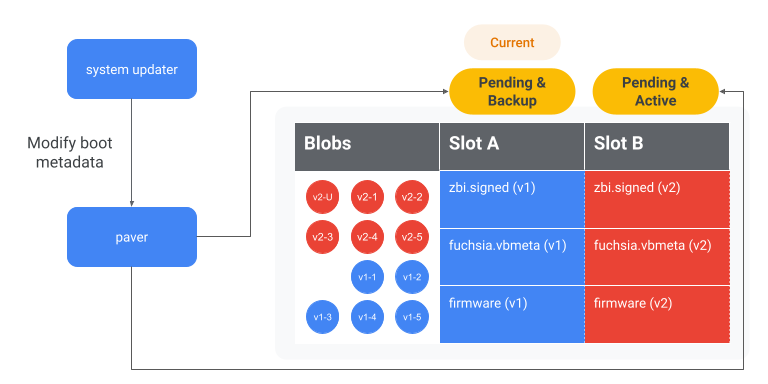 system updater

Modify boot metadata

paver

Current

Pending & Backup

Pending & Active

| Blobs | Slot A | Slot B |
|---|---|---|
| v2-U v2-1 v2-2 | zbi.signed (v1) | zbi.signed (v2) |
| v2-3 v2-4 v2-5 v1-1 v1-2 | fuchsia.vbmeta (v1) | fuchsia.vbmeta (v2) |
| v1-3 v1-4 v1-5 | firmware (v1) | firmware (v2) |